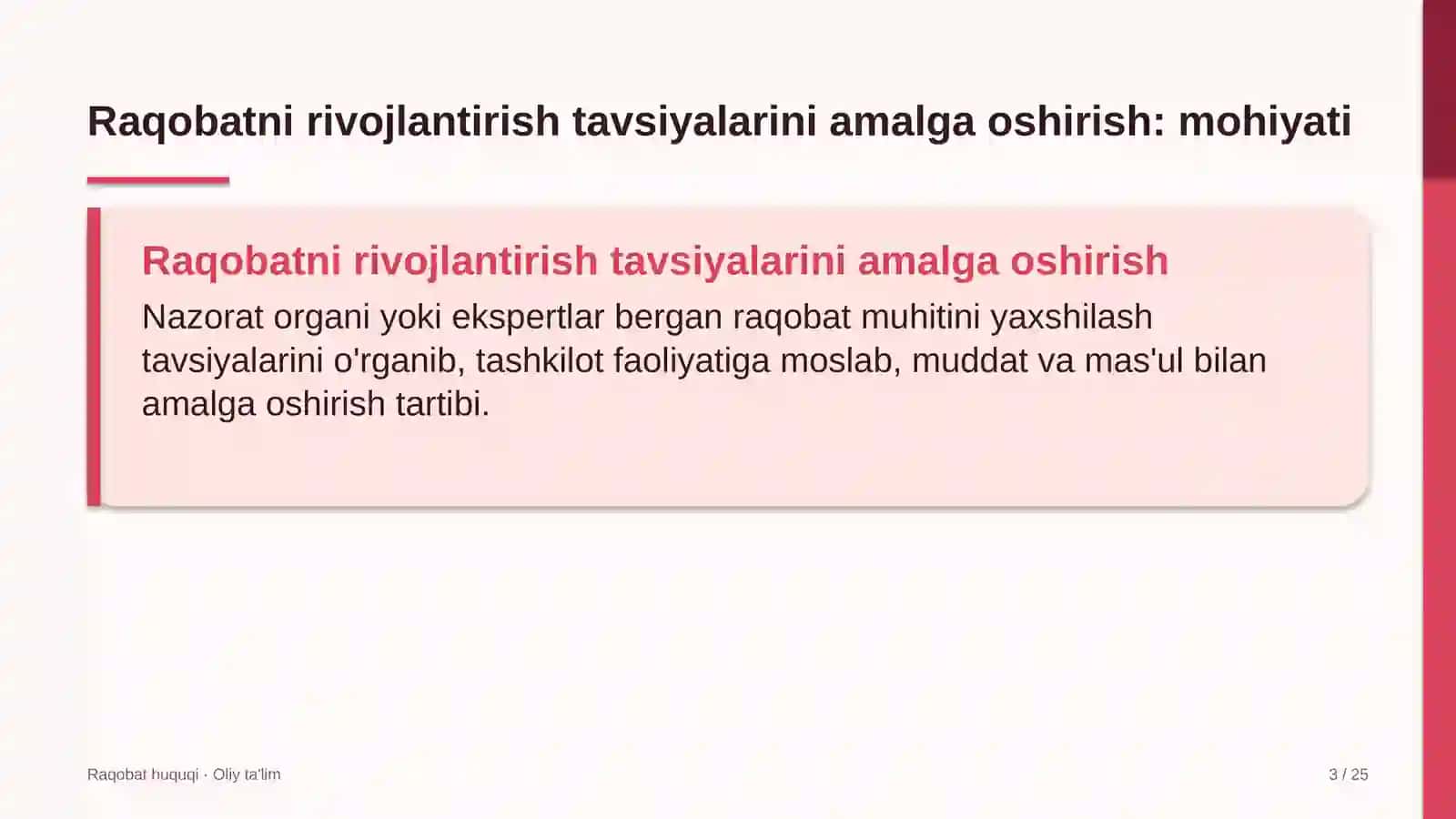 Raqobatni rivojlantirish tavsiyalarini amalga oshirish: mohiyati

Raqobatni rivojlantirish tavsiyalarini amalga oshirish

Nazorat organi yoki ekspertlar bergan raqobat muhitini yaxshilash tavsiyalarini o'rganib, tashkilot faoliyatiga moslab, muddat va mas'ul bilan amalga oshirish tartibi.

Raqobat huquqi · Oliy ta'lim

3 / 25